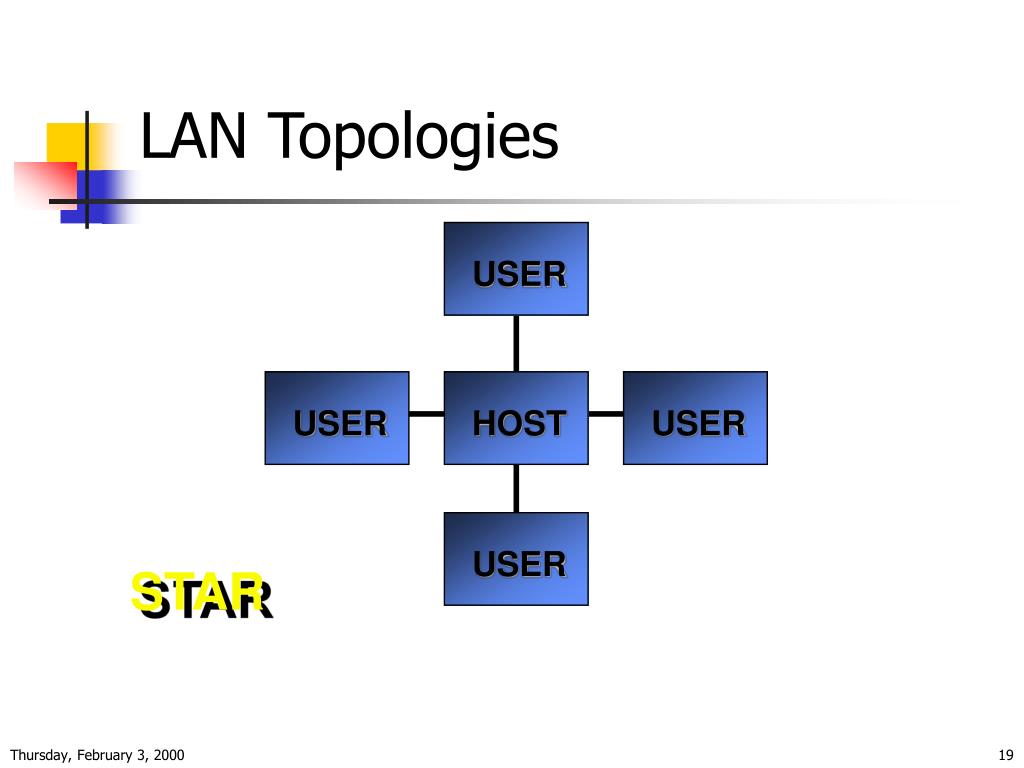 LAN Topologies

USER

USER HOST USER

USER

STAR

Thursday, February 3, 2000

19